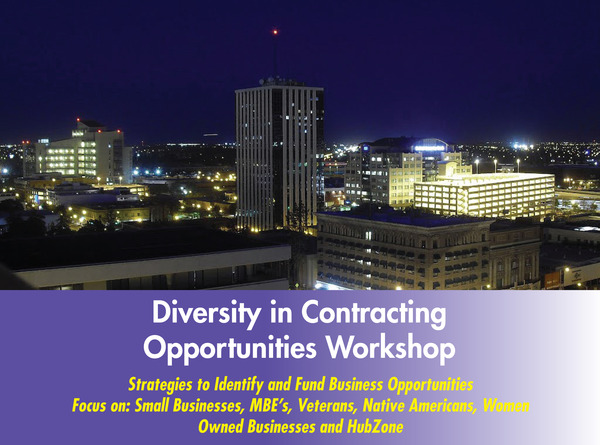 Diversity in Contracting Opportunities Workshop

Strategies to Identify and Fund Business Opportunities
Focus on: Small Businesses, MBE's, Veterans, Native Americans, Women Owned Businesses and HubZone